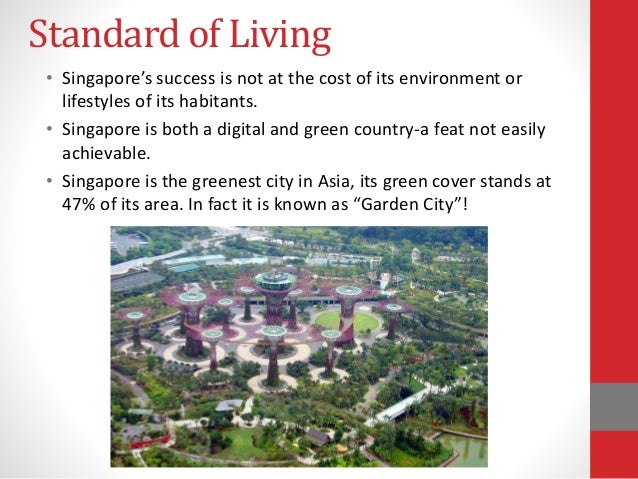 Standard of Living

• Singapore's success is not at the cost of its environment or lifestyles of its habitants.

• Singapore is both a digital and green country-a feat not easily achievable.

• Singapore is the greenest city in Asia, its green cover stands at 47% of its area. In fact it is known as "Garden City"!